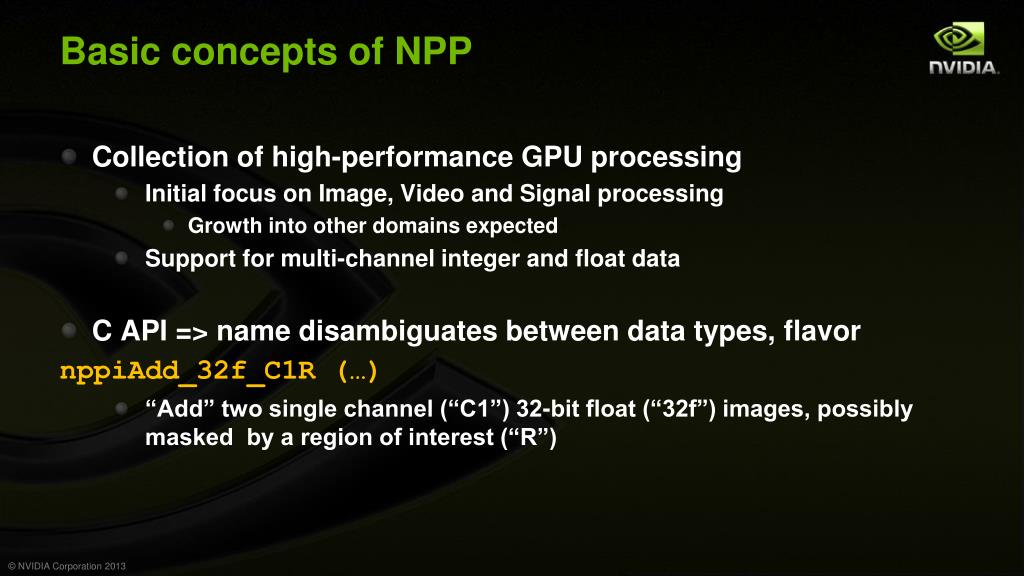 Basic concepts of NPP

NVIDIA.

Collection of high-performance GPU processing

Initial focus on Image, Video and Signal processing

Growth into other domains expected

Support for multi-channel integer and float data

C API => name disambiguates between data types, flavor

nppiAdd_32f_C1R (…)

“Add” two single channel (“C1”) 32-bit float (“32f”) images, possibly masked by a region of interest (“R”)

© NVIDIA Corporation 2013